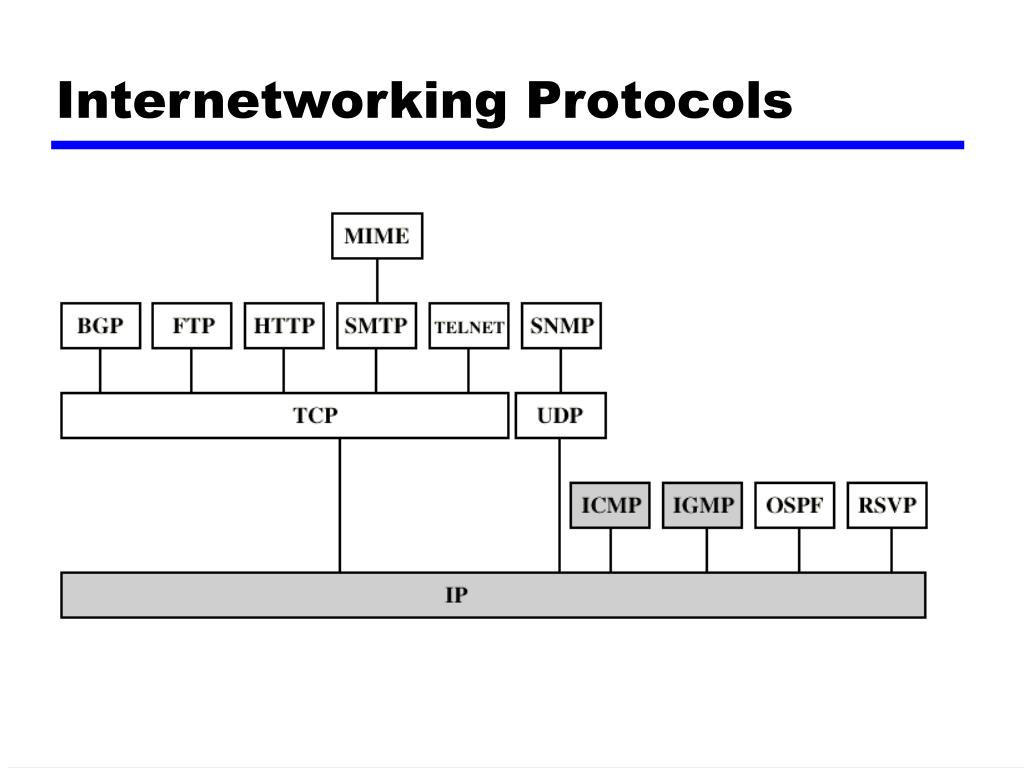 Internetworking Protocols

MIME

BGP
FTP
HTTP
SMTP
TELNET
SNMP

TCP
UDP

ICMP
IGMP
OSPF
RSVP

IP